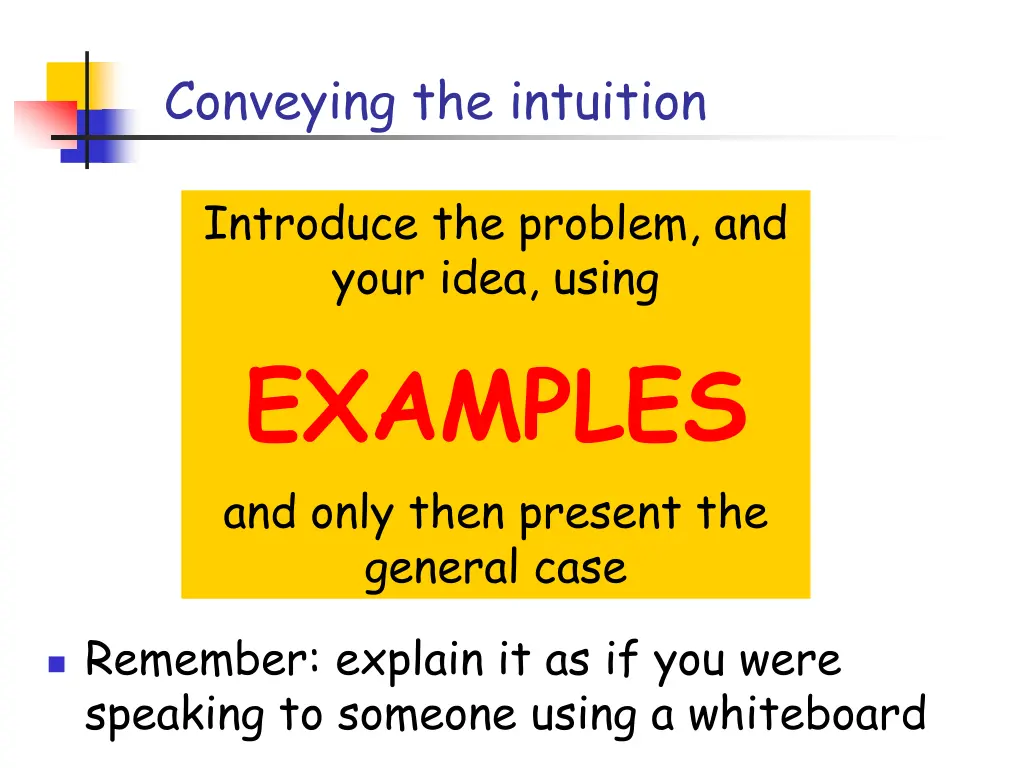 Conveying the intuition

Introduce the problem, and your idea, using

EXAMPLES

and only then present the general case

Remember: explain it as if you were speaking to someone using a whiteboard